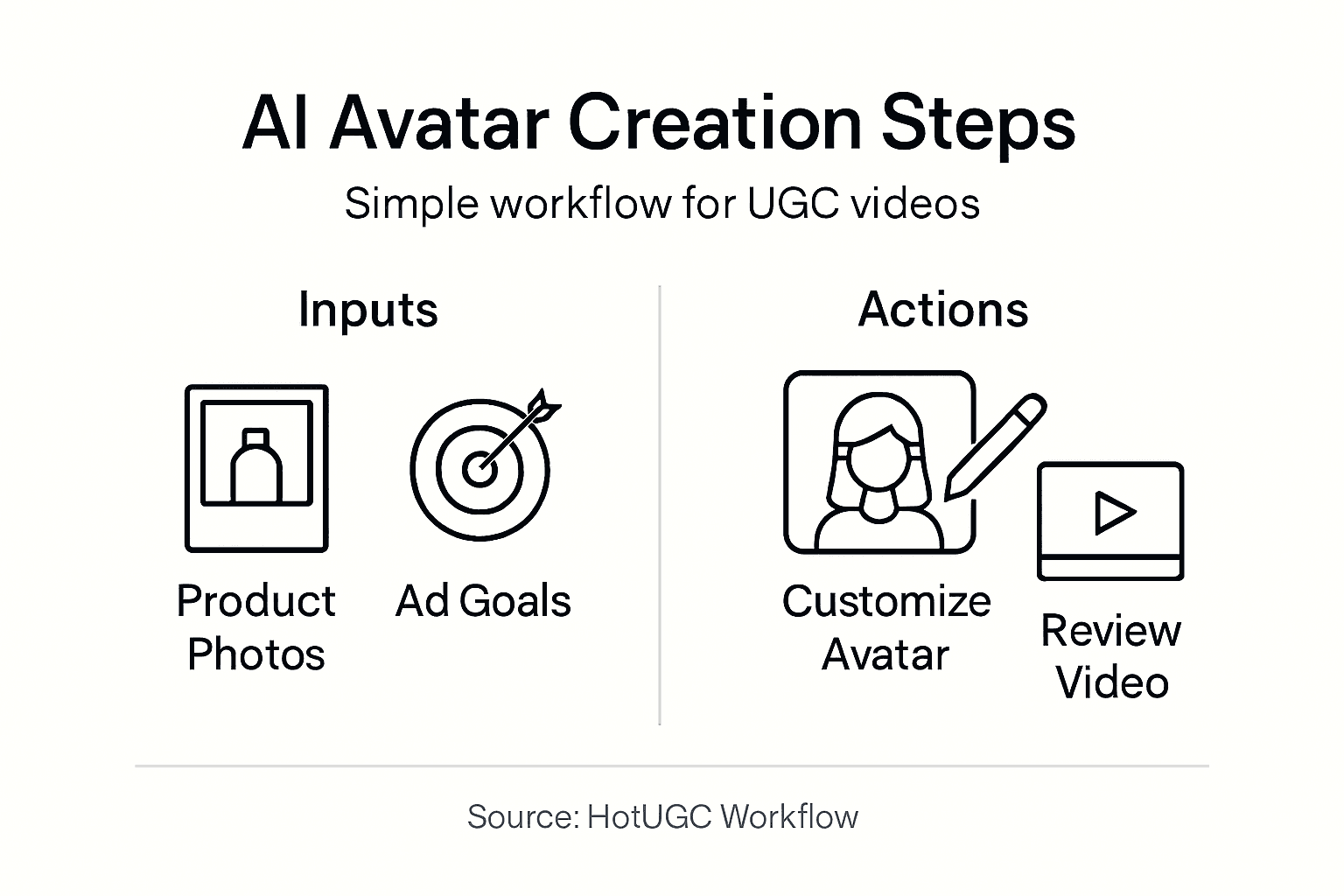 AI Avatar Creation Steps

Simple workflow for UGC videos

Inputs

Product Photos

Ad Goals

Actions

Customize Avatar

Review Video

Source: HotUGC Workflow